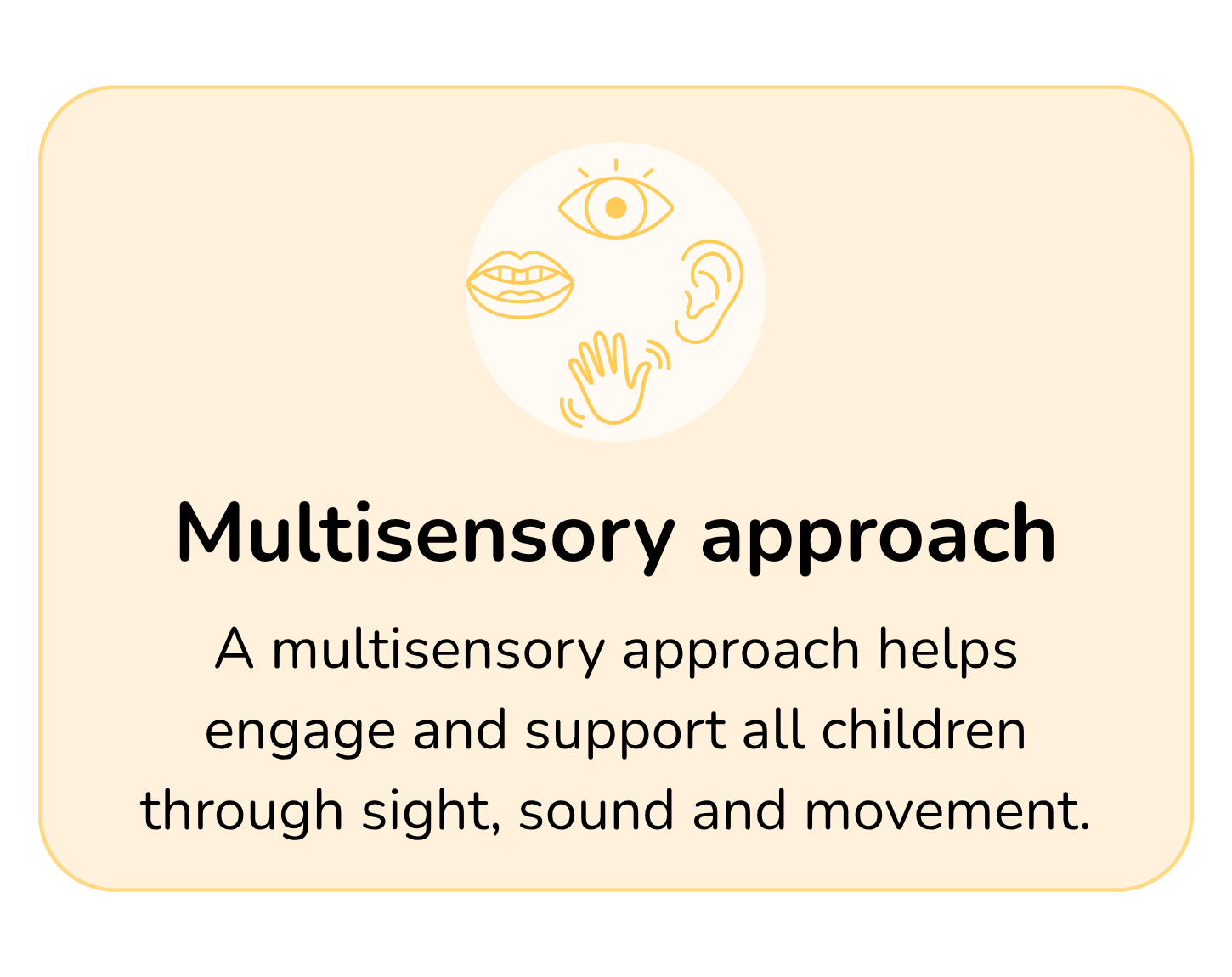 Multisensory approach

A multisensory approach helps engage and support all children through sight, sound and movement.